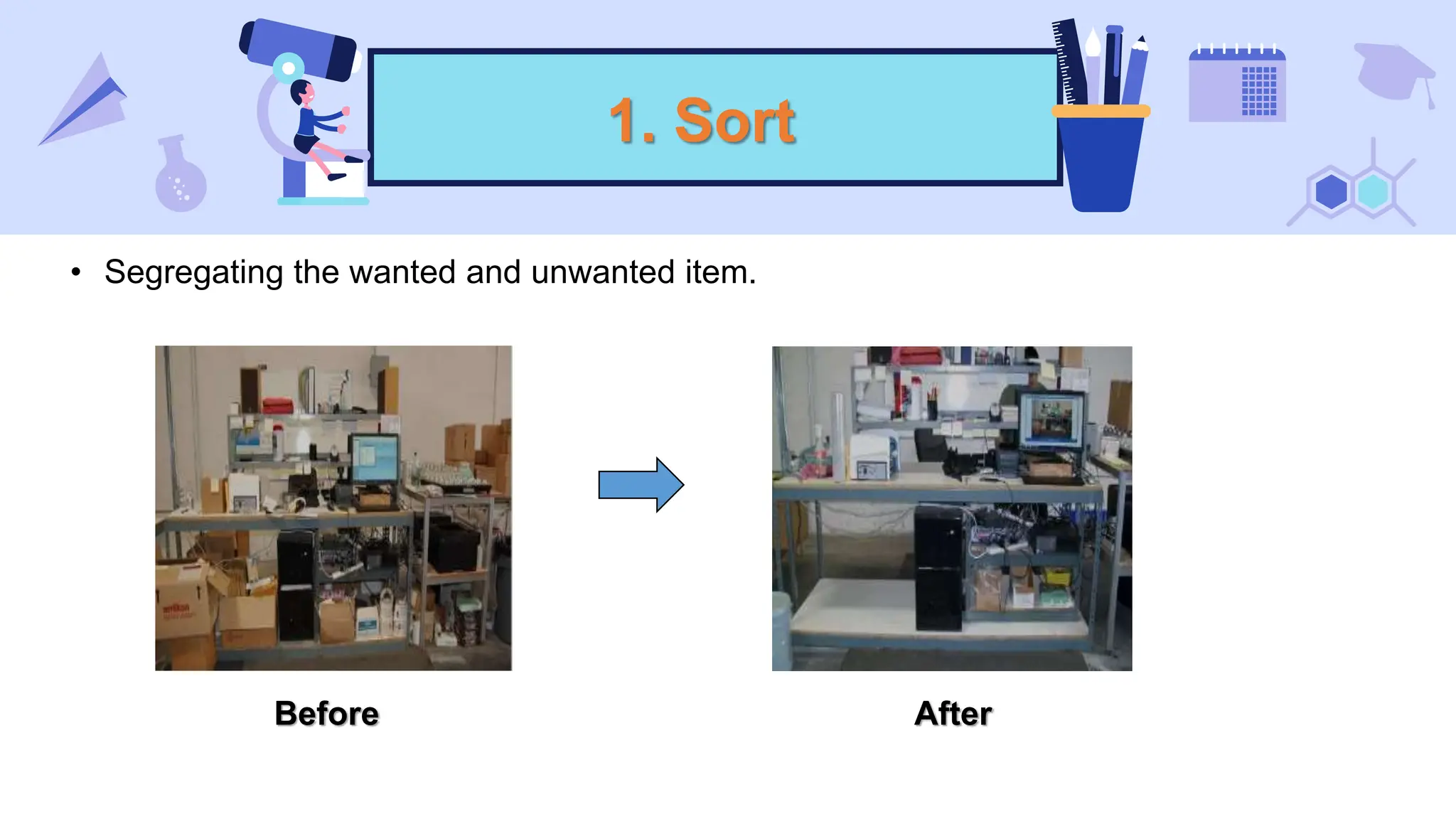 1. Sort

• Segregating the wanted and unwanted item.

Before

After